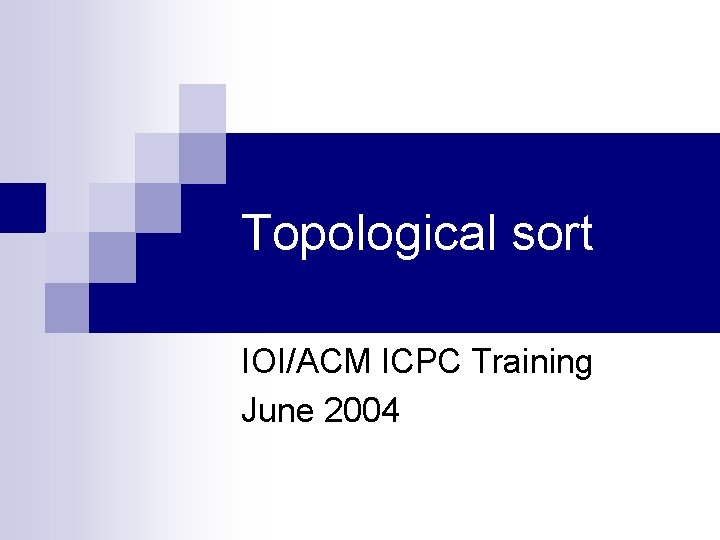 Topological sort

IOI/ACM ICPC Training
June 2004